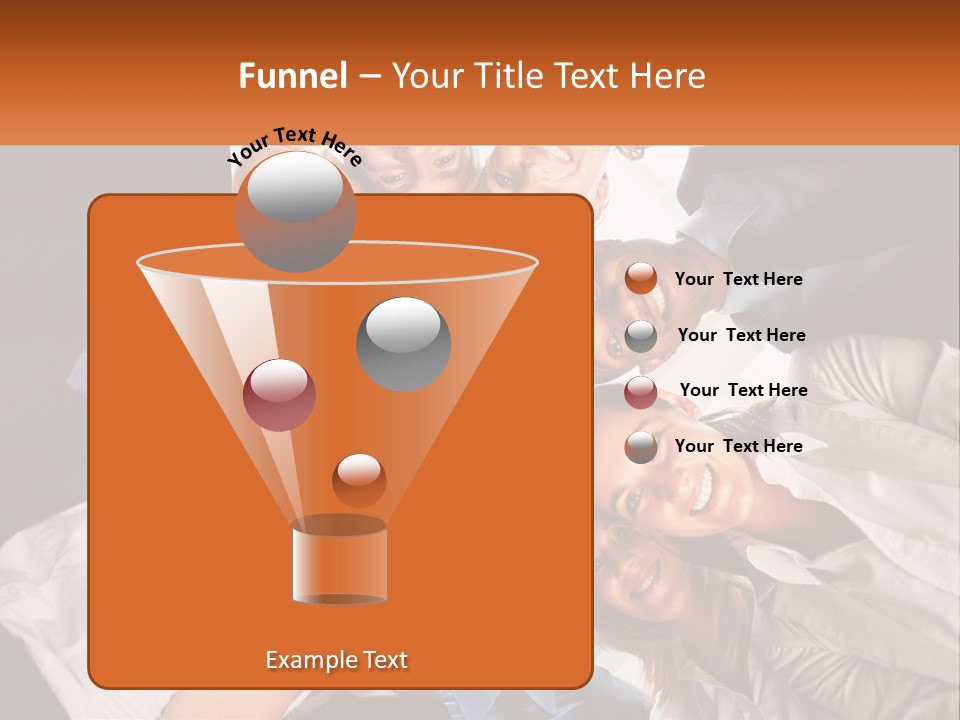 Funnel – Your Title Text Here

Your Text Here

Your Text Here

Your Text Here

Your Text Here

Your Text Here

Example Text